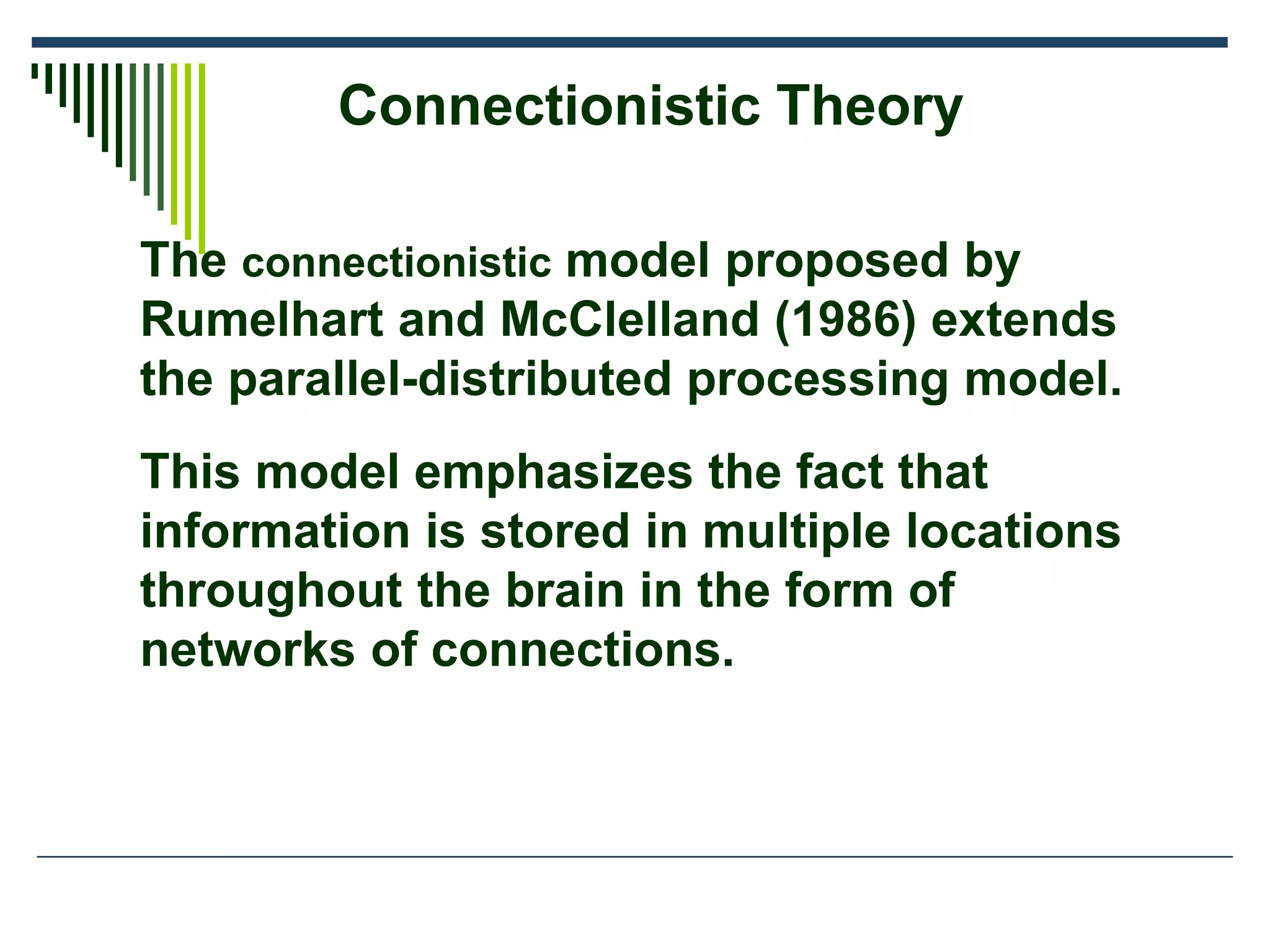 Connectionistic Theory

The connectionistic model proposed by Rumelhart and McClelland (1986) extends the parallel-distributed processing model.

This model emphasizes the fact that information is stored in multiple locations throughout the brain in the form of networks of connections.